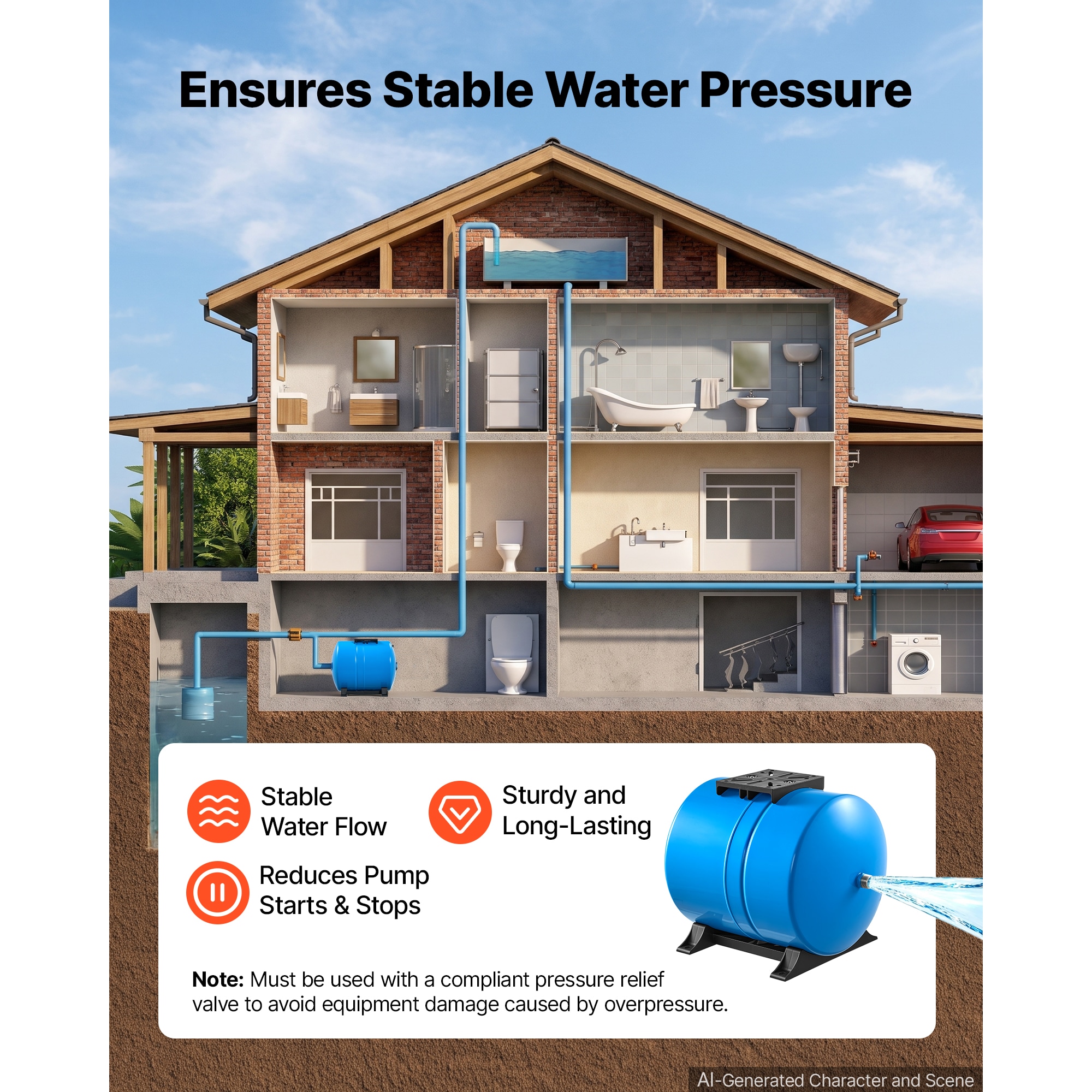 Ensures Stable Water Pressure

Stable
Water Flow

Sturdy and
Long-Lasting

Reduces Pump
Starts & Stops

Note: Must be used with a compliant pressure relief valve to avoid equipment damage caused by overpressure.

AI-Generated Character and Scene